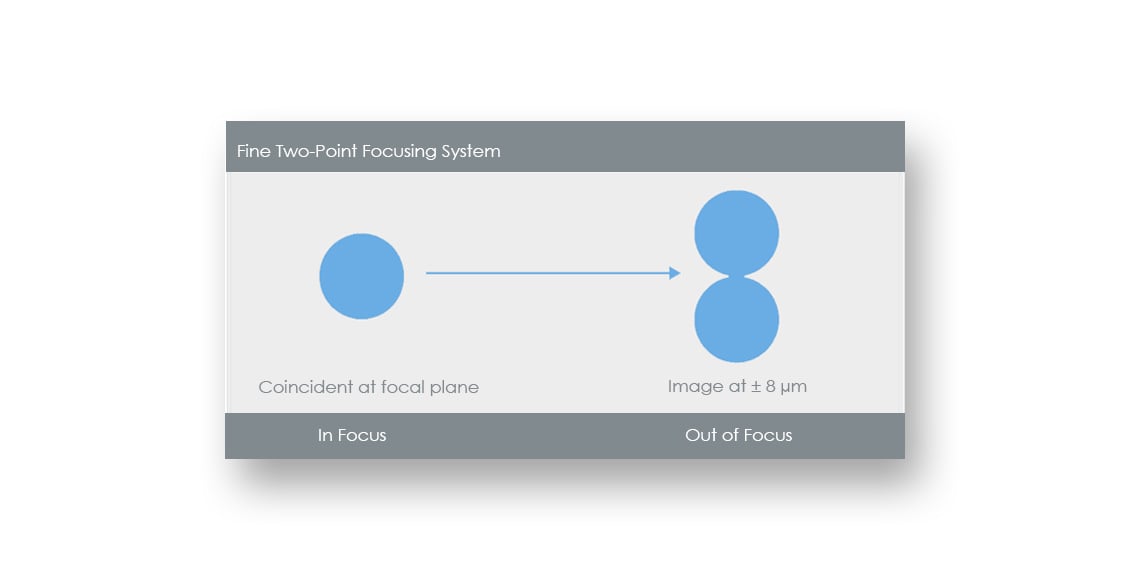 Fine Two-Point Focusing System

Coincident at focal plane

Image at ± 8 µm

In Focus

Out of Focus